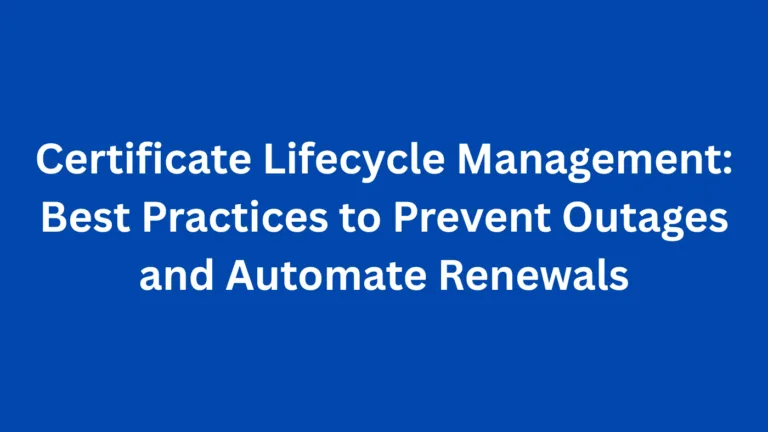 Certificate Lifecycle Management: Best Practices to Prevent Outages and Automate Renewals